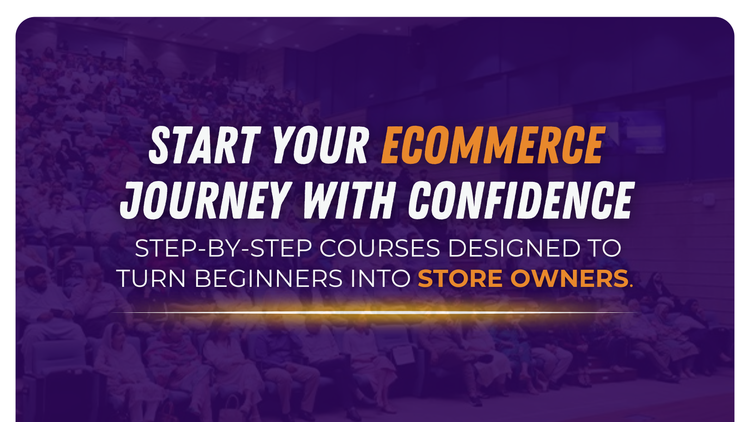 START YOUR ECOMMERCE JOURNEY WITH CONFIDENCE

STEP-BY-STEP COURSES DESIGNED TO TURN BEGINNERS INTO STORE OWNERS.